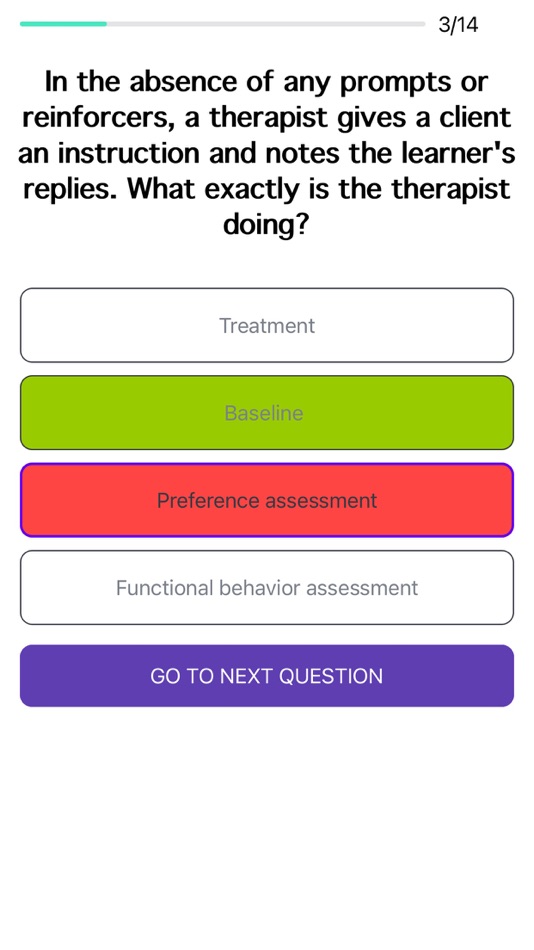 3/14

In the absence of any prompts or reinforcers, a therapist gives a client an instruction and notes the learner's replies. What exactly is the therapist doing?

Treatment

Baseline

Preference assessment

Functional behavior assessment

GO TO NEXT QUESTION